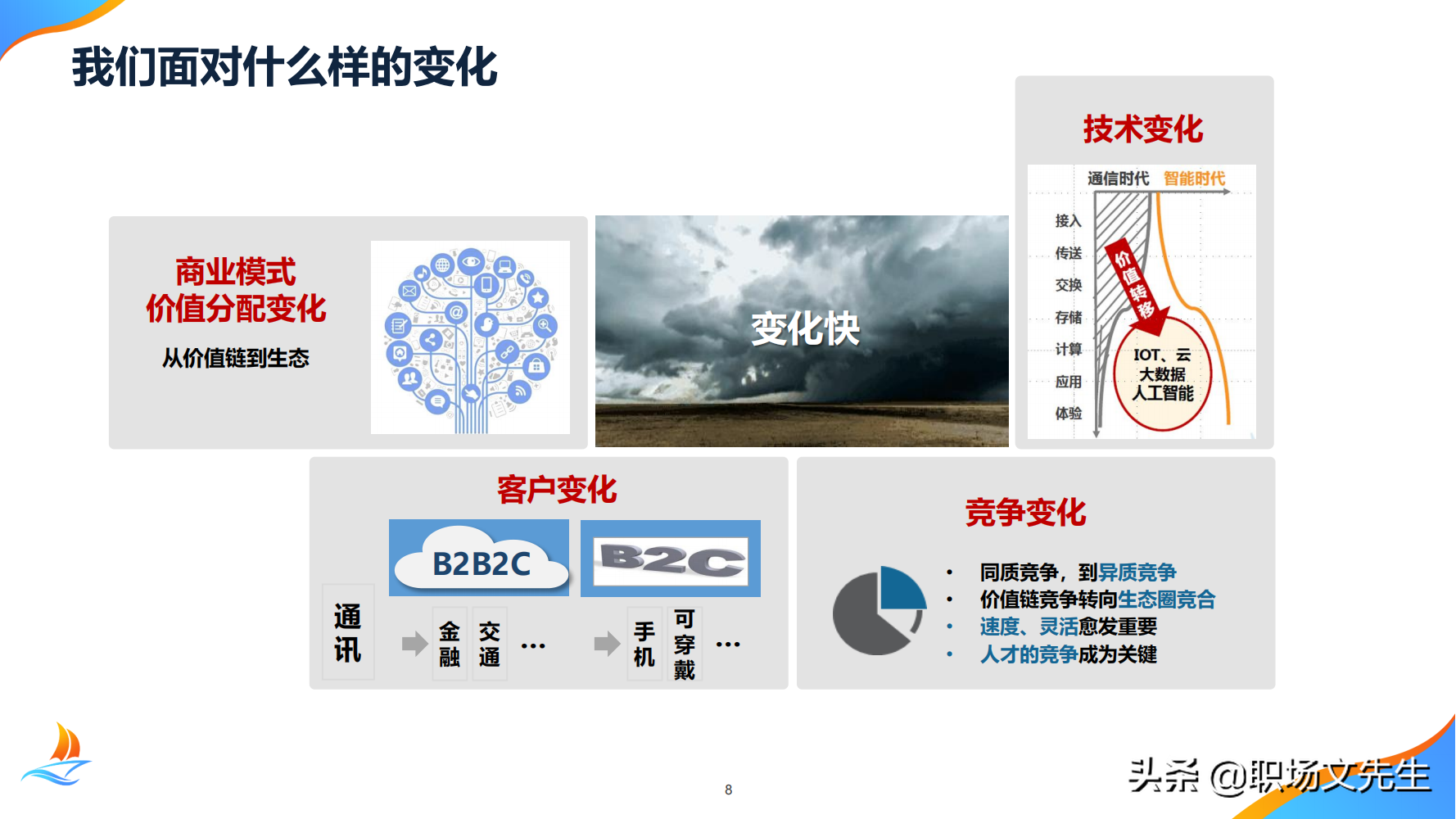 我们面对什么样的变化

商业模式
价值分配变化

从价值链到生态

变化快

技术变化

通信时代 智能时代

接入
传送
交换
存储
计算
应用
体验

价值转移

IOT、云
大数据
人工智能

客户变化

B2B2C

B2C

通讯

金融 交通 …

手机 可穿戴 …

竞争变化

• 同质竞争，到异质竞争
• 价值链竞争转向生态圈竞合
• 速度、灵活愈发重要
• 人才的竞争成为关键

8

头条 @职场文先生